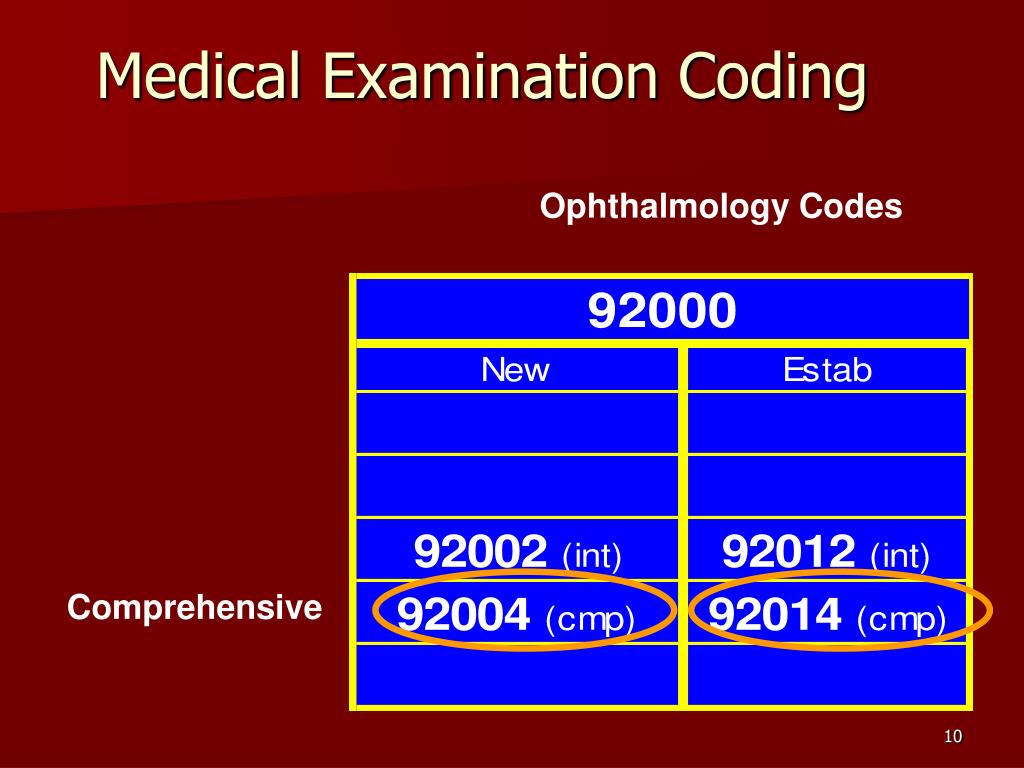 Medical Examination Coding

Ophthalmology Codes

| 92000 | |
|---|---|
| New | Estab |
| | |
| | |
| 92002 (int) | 92012 (int) |
| 92004 (cmp) | 92014 (cmp) |
| | |

Comprehensive

10